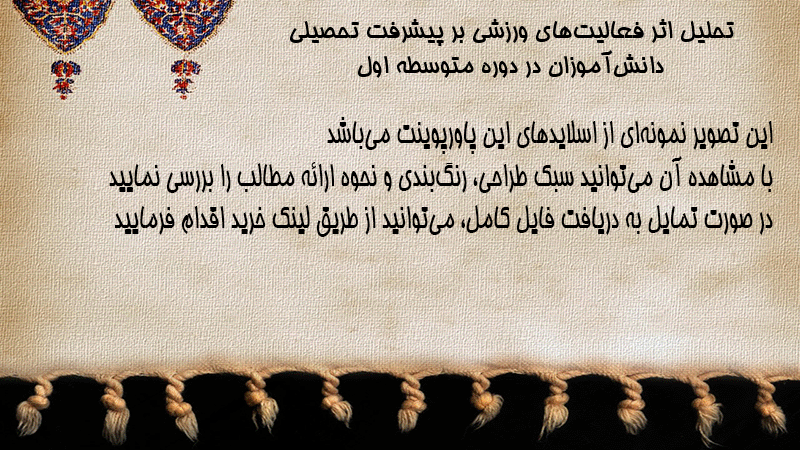 تحلیل اثر فعالیت‌های ورزشی بر پیشرفت تحصیلی دانش‌آموزان در دوره متوسطه اول

این تصویر نمونه‌ای از اسلایدهای این پاورپوینت می‌باشد
با مشاهده آن می‌توانید سبک طراحی، رنگ‌بندی و نحوه ارائه مطالب را بررسی نمایید
در صورت تمایل به دریافت فایل کامل، می‌توانید از طریق لینک خرید اقدام فرمایید